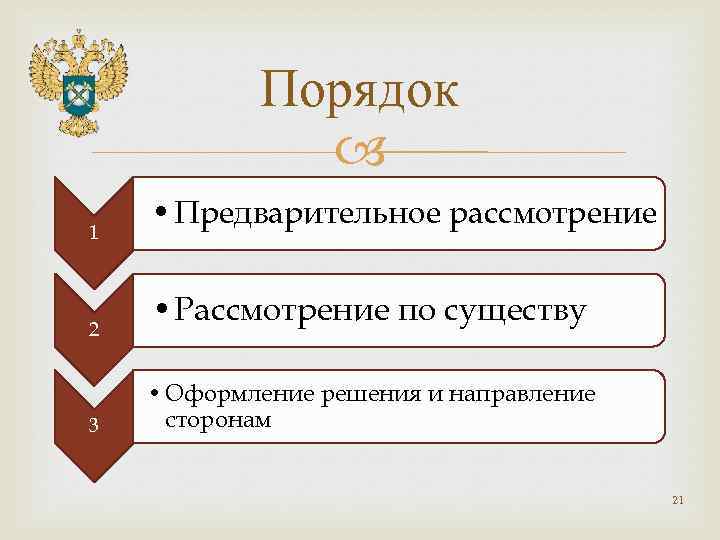 Порядок

1

• Предварительное рассмотрение

2

• Рассмотрение по существу

3

• Оформление решения и направление сторонам

21